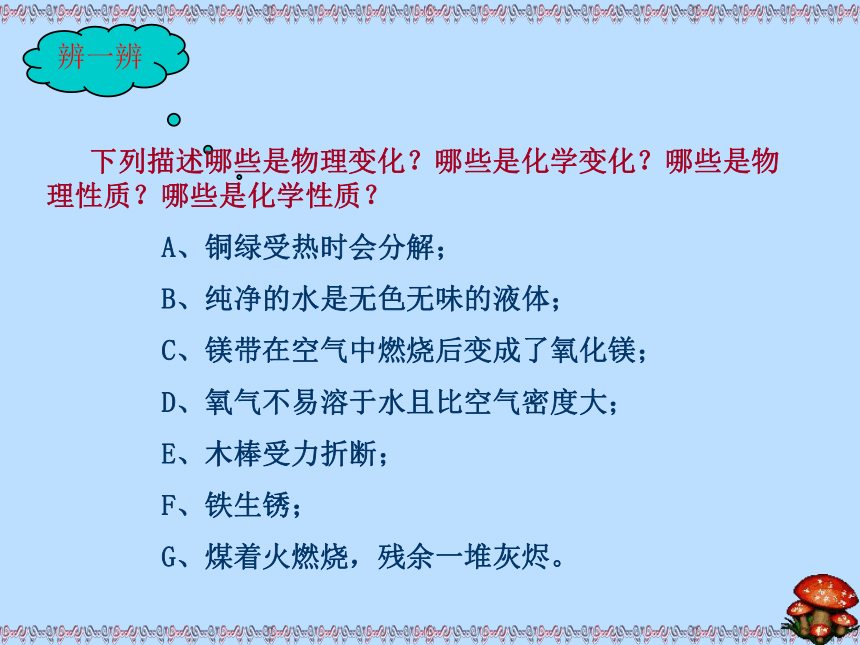 辨一辨

下列描述哪些是物理变化？哪些是化学变化？哪些是物理性质？哪些是化学性质？

A、铜绿受热时会分解；

B、纯净的水是无色无味的液体；

C、镁带在空气中燃烧后变成了氧化镁；

D、氧气不易溶于水且比空气密度大；

E、木棒受力折断；

F、铁生锈；

G、煤着火燃烧，残余一堆灰烬。